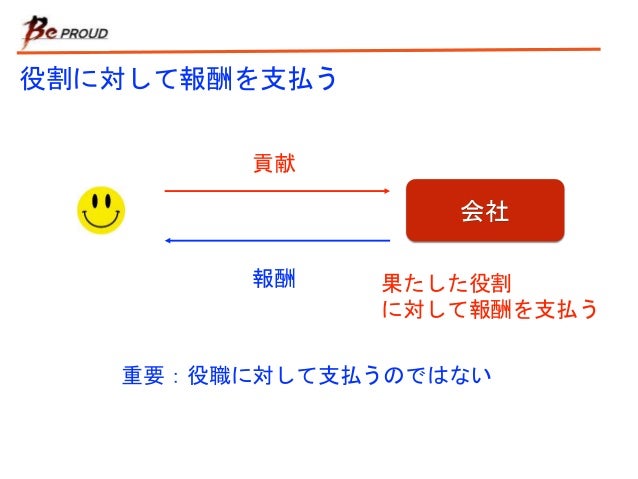 Be PROUD

役割に対して報酬を支払う

貢献

会社

報酬

果たした役割
に対して報酬を支払う

重要：役職に対して支払うのではない